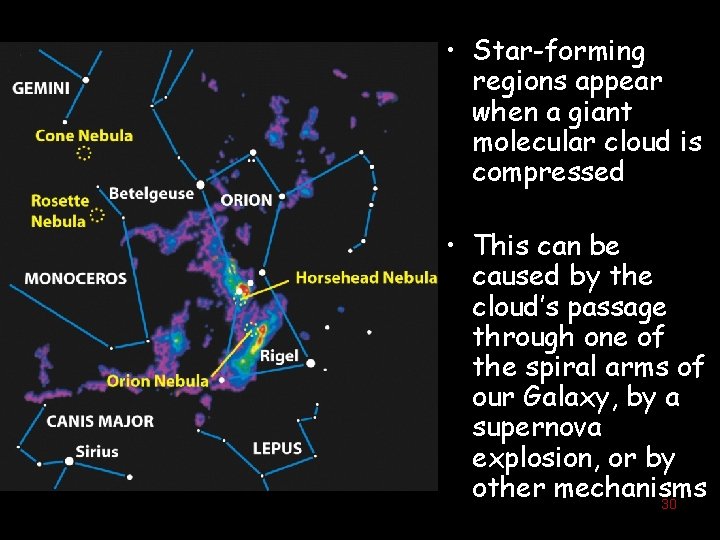 GEMINI

Cone Nebula

Rosette Nebula

Betelgeuse

ORION

MONOCEROS

Horsehead Nebula

Rigel

Orion Nebula

CANIS MAJOR

Sirius

LEPUS

• Star-forming regions appear when a giant molecular cloud is compressed

• This can be caused by the cloud's passage through one of the spiral arms of our Galaxy, by a supernova explosion, or by other mechanisms

30